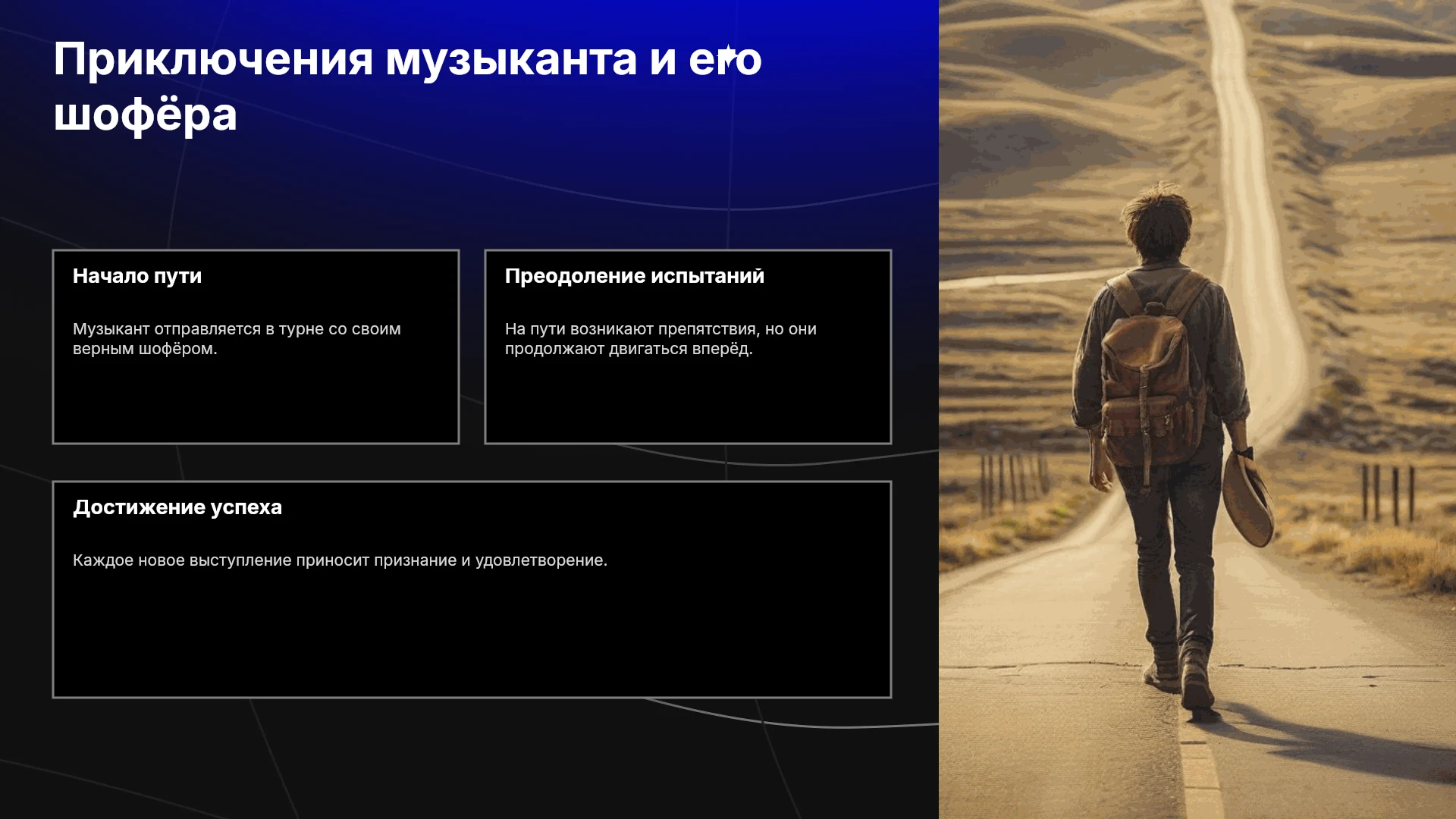 Приключения музыканта и его шофёра

Начало пути

Музыкант отправляется в турне со своим верным шофёром.

Преодоление испытаний

На пути возникают препятствия, но они продолжают двигаться вперёд.

Достижение успеха

Каждое новое выступление приносит признание и удовлетворение.